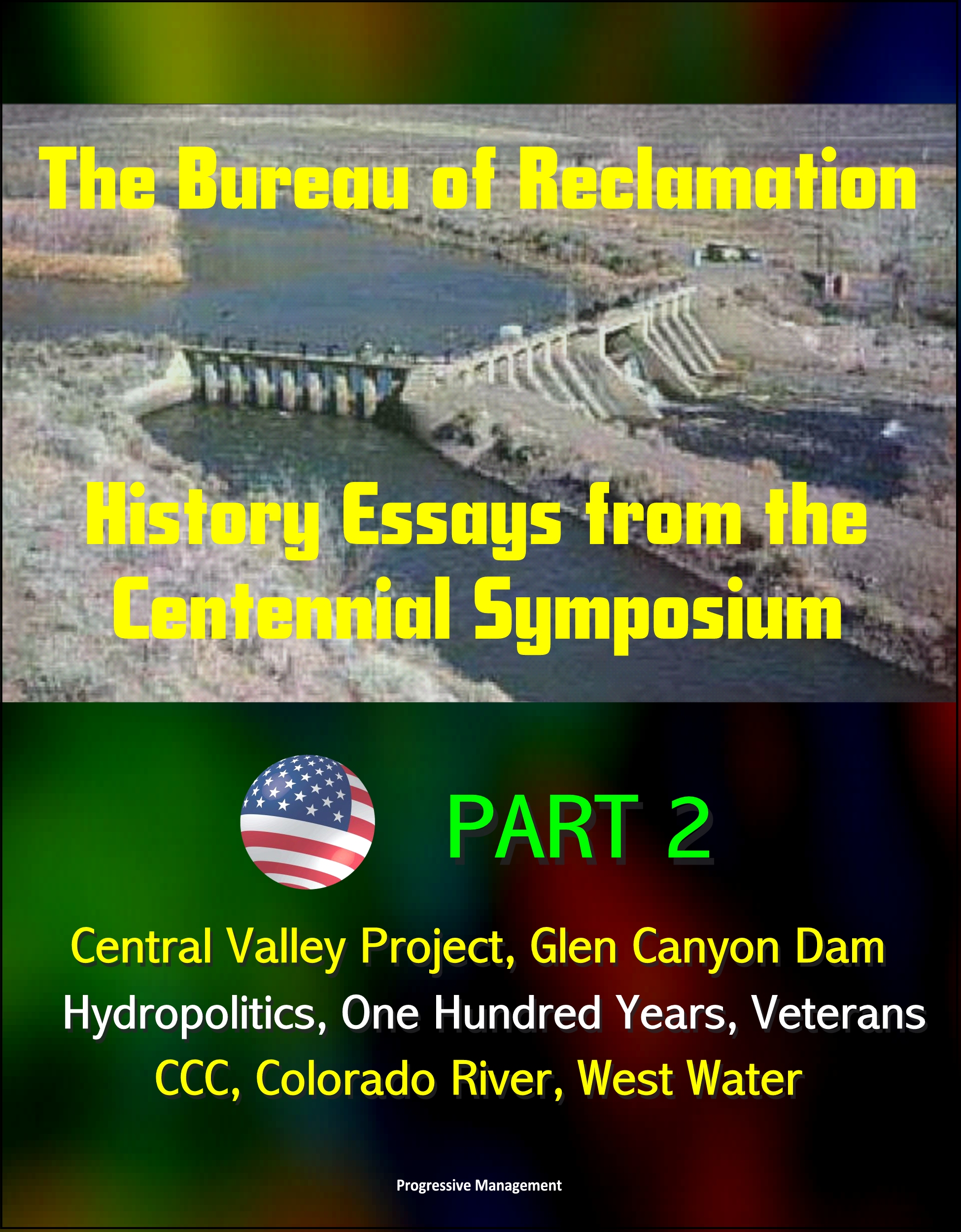 The Bureau of Reclamation

History Essays from the Centennial Symposium

PART 2

Central Valley Project, Glen Canyon Dam
Hydropolitics, One Hundred Years, Veterans
CCC, Colorado River, West Water

Progressive Management